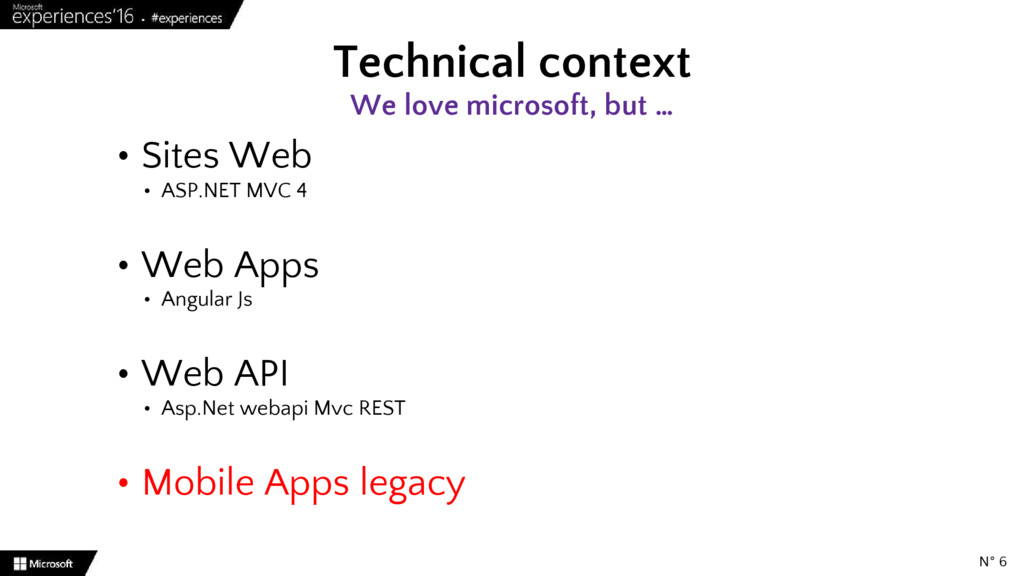 Microsoft
experiences'16 - #experiences

Technical context
We love microsoft, but …

• Sites Web
• ASP.NET MVC 4

• Web Apps
• Angular Js

• Web API
• Asp.Net webapi Mvc REST

• Mobile Apps legacy

Microsoft

N° 6